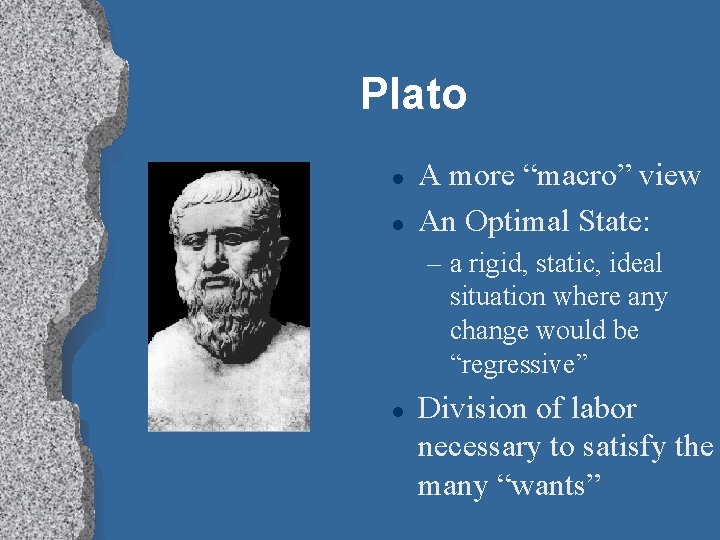 Plato

- A more “macro” view
- An Optimal State:
  – a rigid, static, ideal situation where any change would be “regressive”
- Division of labor necessary to satisfy the many “wants”